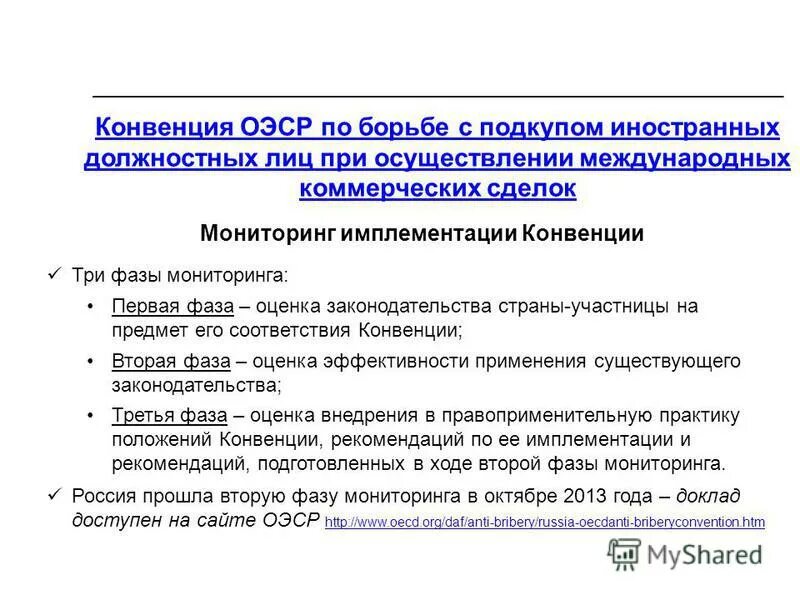 Конвенция ОЭСР по борьбе с подкупом иностранных должностных лиц при осуществлении международных коммерческих сделок

Мониторинг имплементации Конвенции

✓ Три фазы мониторинга:

• Первая фаза – оценка законодательства страны-участницы на предмет его соответствия Конвенции;

• Вторая фаза – оценка эффективности применения существующего законодательства;

• Третья фаза – оценка внедрения в правоприменительную практику положений Конвенции, рекомендаций по ее имплементации и рекомендаций, подготовленных в ходе второй фазы мониторинга.

✓ Россия прошла вторую фазу мониторинга в октябре 2013 года – доклад доступен на сайте ОЭСР http://www.oecd.org/daf/anti-bribery/russia-oecdanti-briberyconvention.htm

MyShared